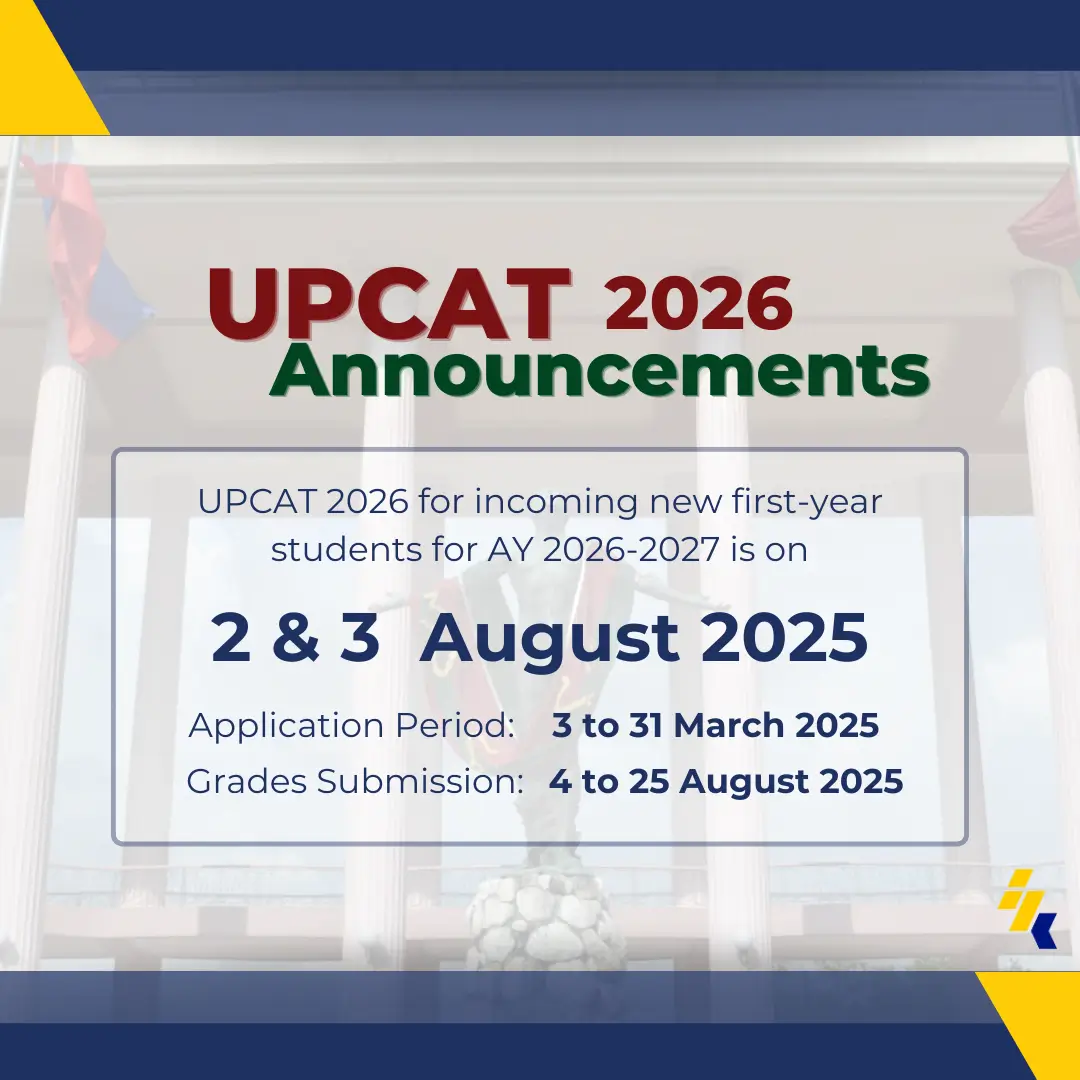 UPCAT 2026
Announcements

UPCAT 2026 for incoming new first-year students for AY 2026-2027 is on

2 & 3 August 2025

Application Period: 3 to 31 March 2025
Grades Submission: 4 to 25 August 2025